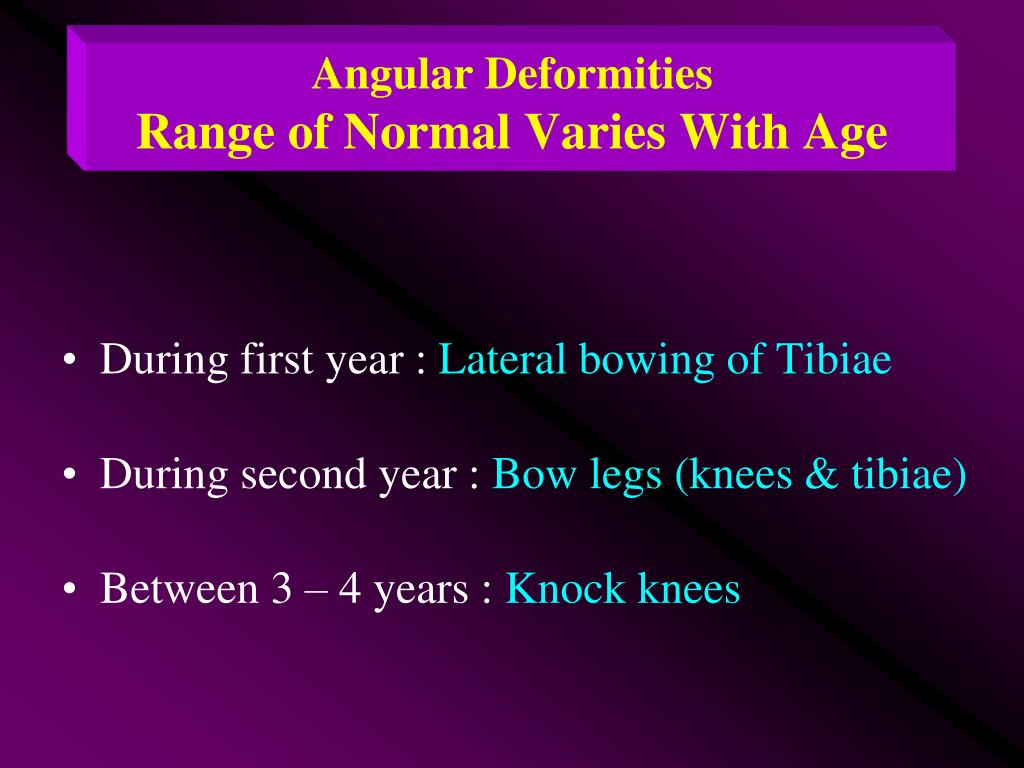 Angular Deformities
Range of Normal Varies With Age

• During first year : Lateral bowing of Tibiae

• During second year : Bow legs (knees & tibiae)

• Between 3 – 4 years : Knock knees